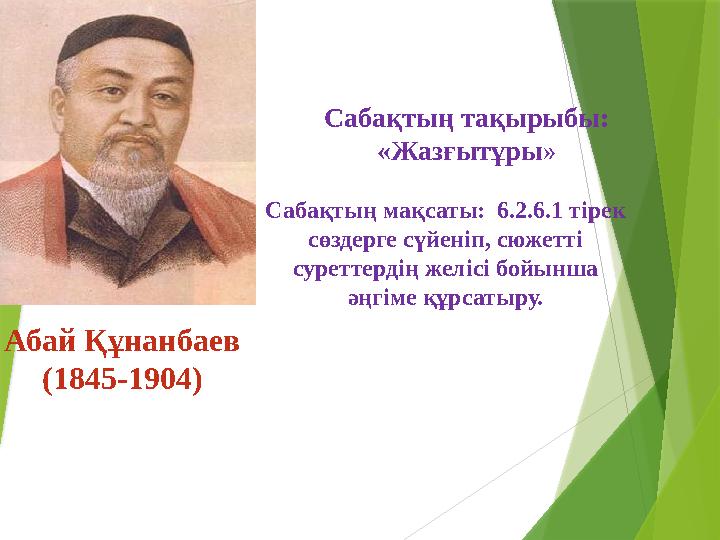 Сабақтың тақырыбы: «Жазғытұры»

Сабақтың мақсаты: 6.2.6.1 тірек сөздерге сүйеніп, сюжетті суреттердің желісі бойынша әңгіме құрсатыру.

Абай Құнанбаев (1845-1904)